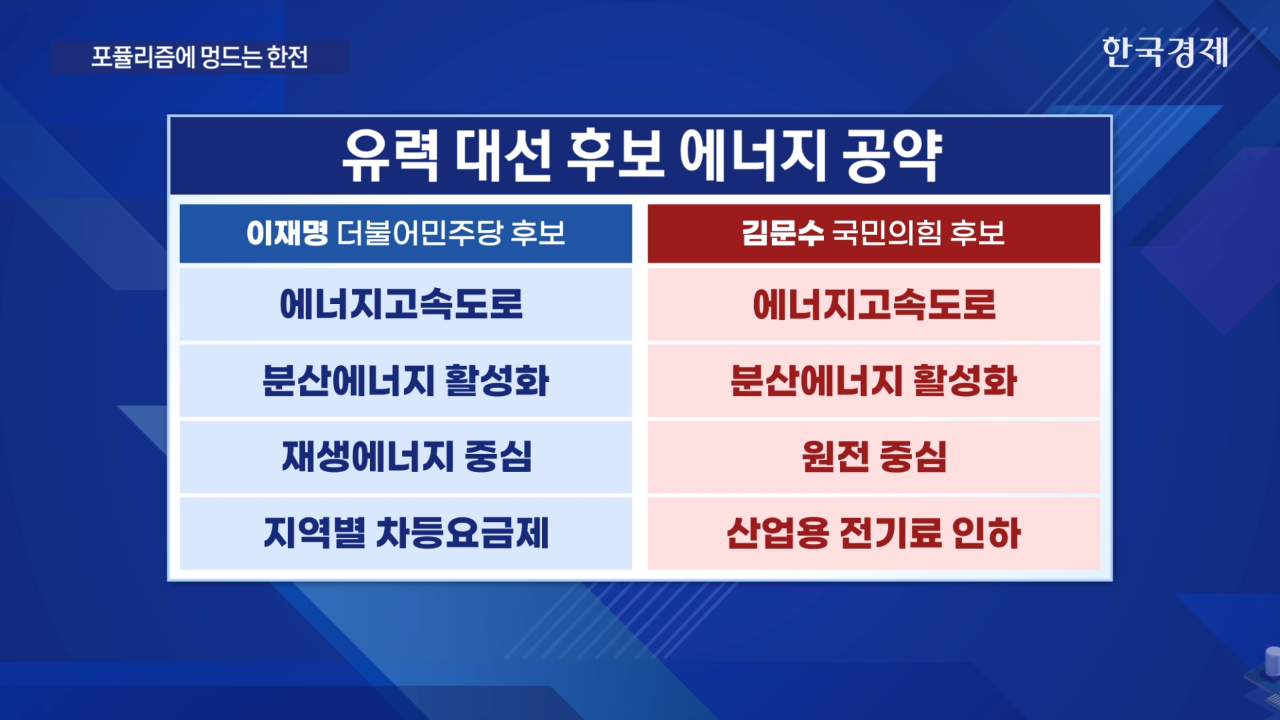 포퓰리즘에 멍드는 한전

한국경제

유력 대선 후보 에너지 공약

| 이재명 더불어민주당 후보 | 김문수 국민의힘 후보 |
|---|---|
| 에너지고속도로 | 에너지고속도로 |
| 분산에너지 활성화 | 분산에너지 활성화 |
| 재생에너지 중심 | 원전 중심 |
| 지역별 차등요금제 | 산업용 전기료 인하 |